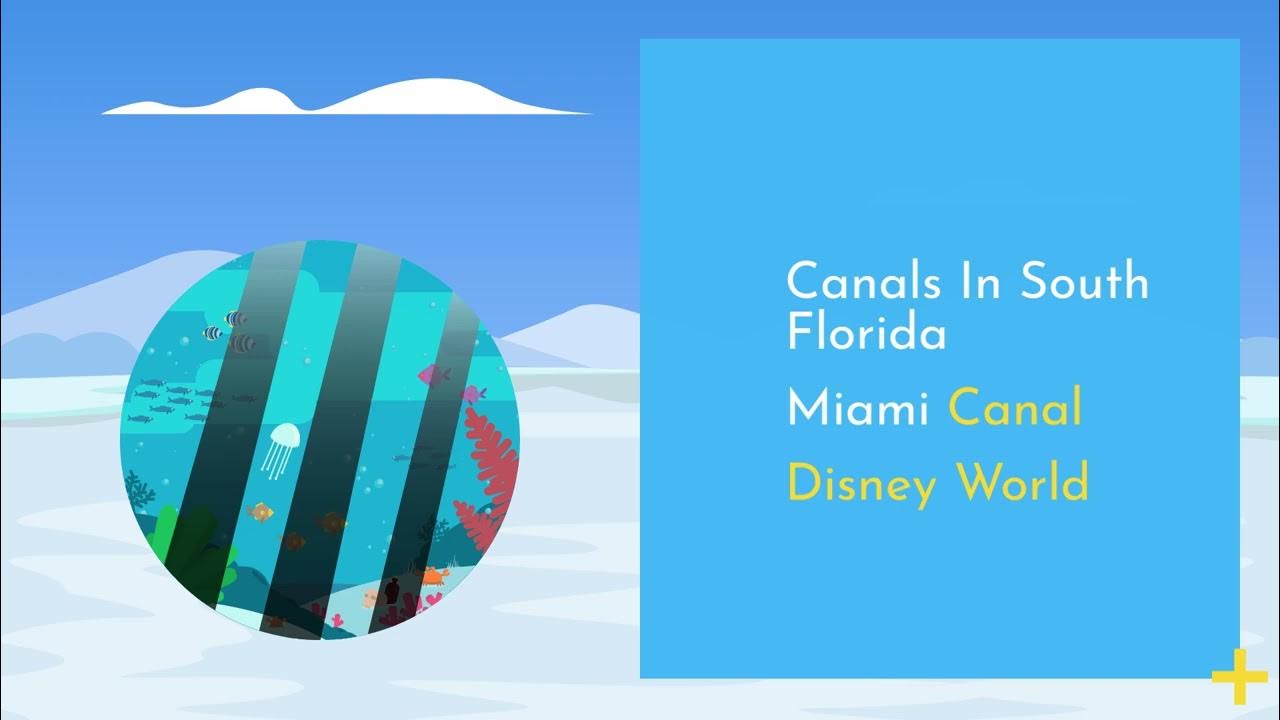 Canals In South Florida

Miami Canal

Disney World